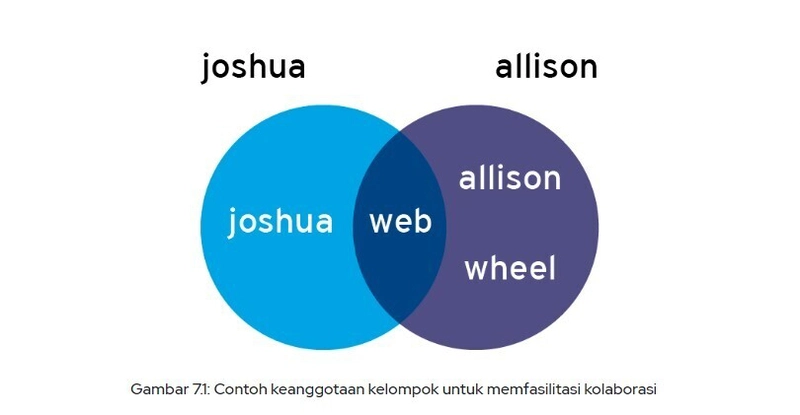 joshua

allison

joshua

web

allison

wheel

Gambar 7.1: Contoh keanggotaan kelompok untuk memfasilitasi kolaborasi